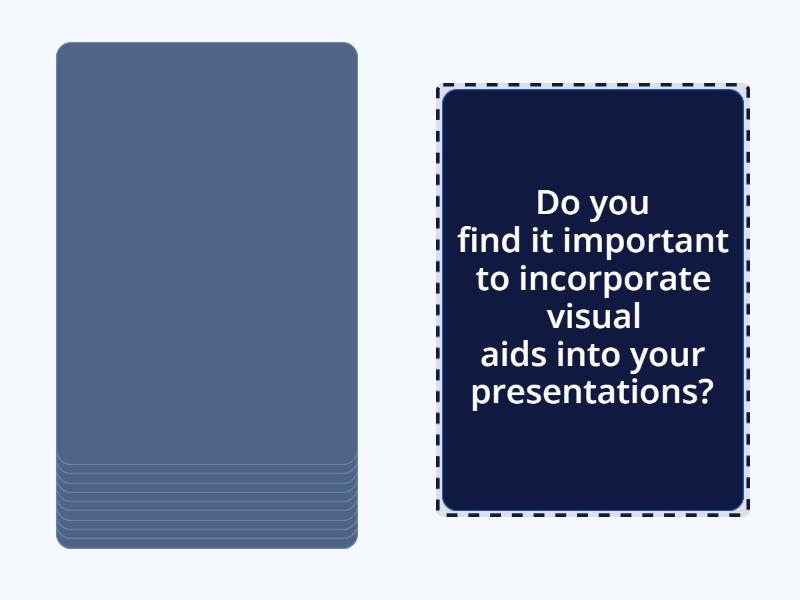 Do you find it important to incorporate visual aids into your presentations?